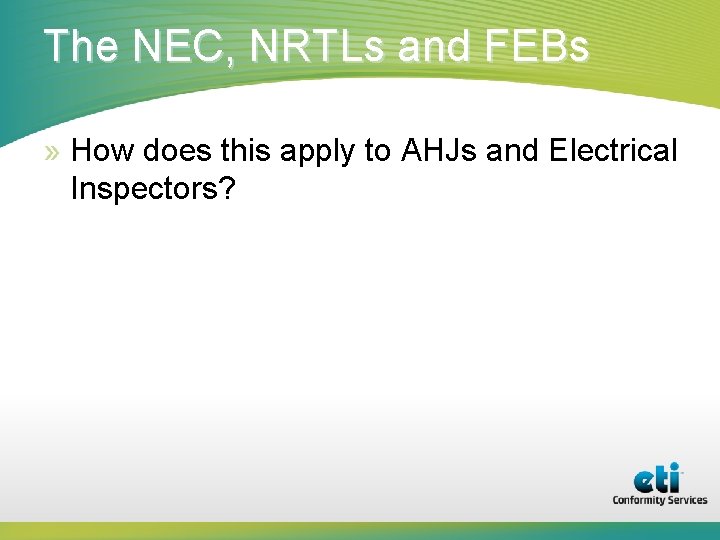 The NEC, NRTLs and FEBs

» How does this apply to AHJs and Electrical Inspectors?

eti
Conformity Services